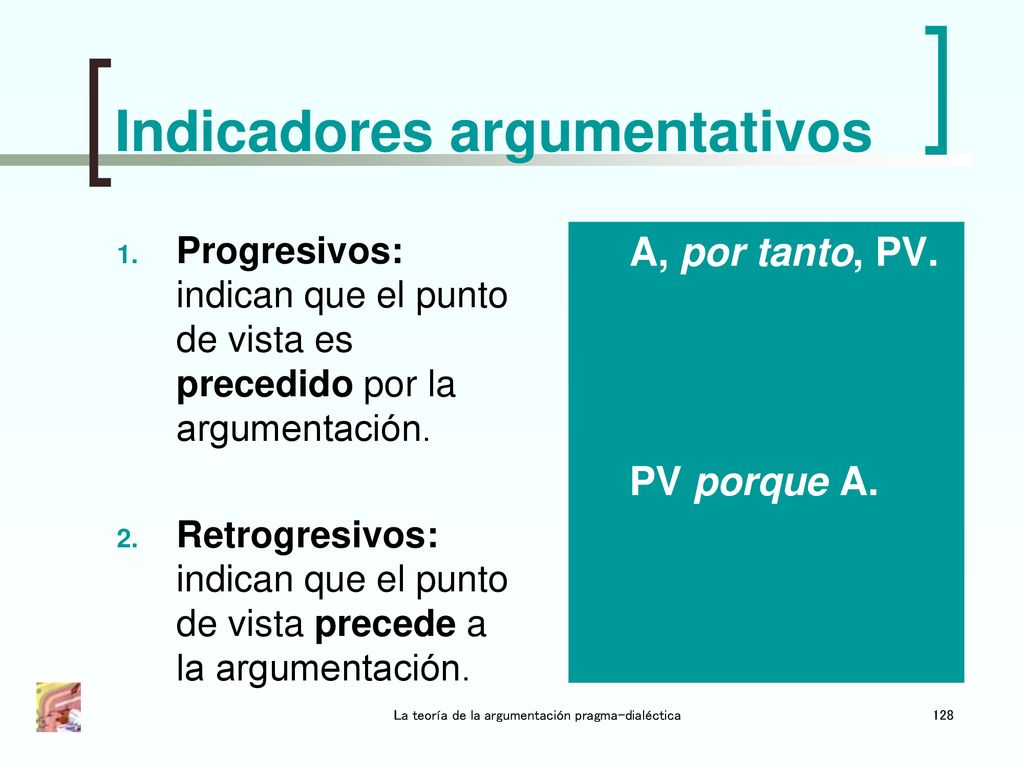 Indicadores argumentativos

1. Progresivos: indican que el punto de vista es precedido por la argumentación.

2. Retrogresivos: indican que el punto de vista precede a la argumentación.

A, por tanto, PV.

PV porque A.

La teoría de la argumentación pragma-dialéctica

128